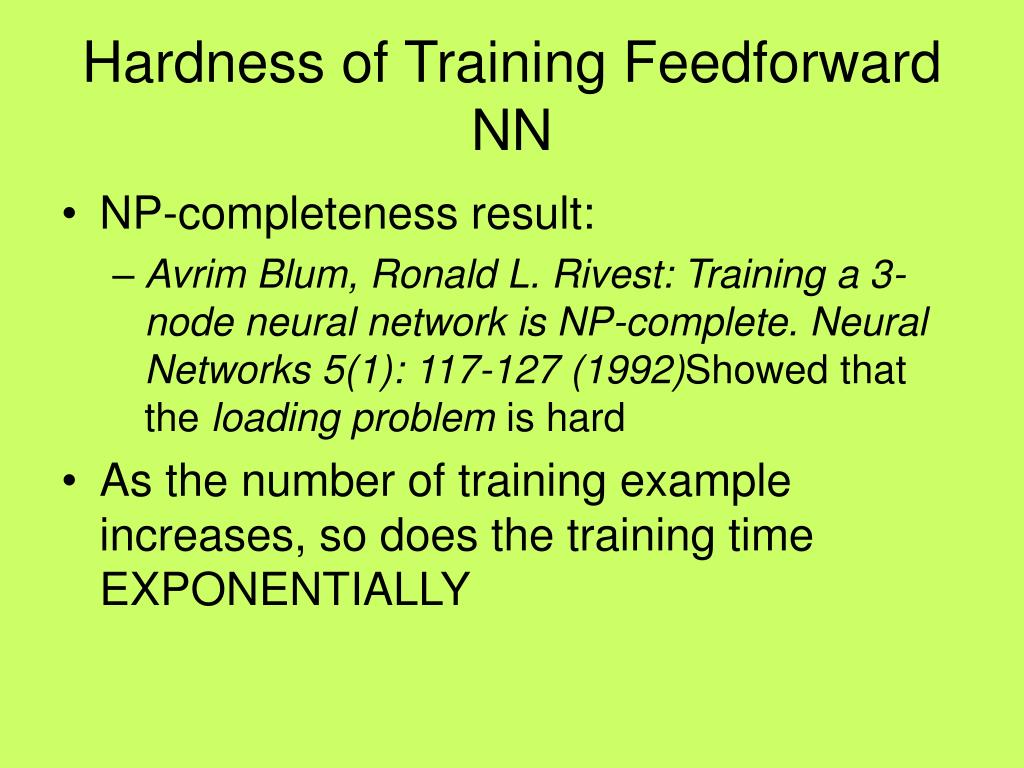 Hardness of Training Feedforward NN

• NP-completeness result:
  – Avrim Blum, Ronald L. Rivest: Training a 3-node neural network is NP-complete. Neural Networks 5(1): 117-127 (1992)Showed that the loading problem is hard

• As the number of training example increases, so does the training time EXPONENTIALLY